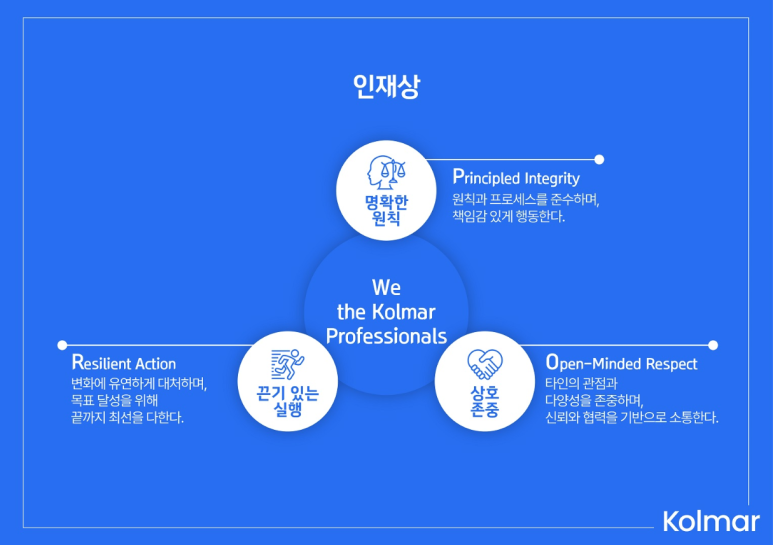 인재상

명확한 원칙

Principled Integrity
원칙과 프로세스를 준수하며, 책임감 있게 행동한다.

We the Kolmar Professionals

Resilient Action
변화에 유연하게 대처하며, 목표 달성을 위해 끝까지 최선을 다한다.

끈기 있는 실행

상호 존중

Open-Minded Respect
타인의 관점과 다양성을 존중하며, 신뢰와 협력을 기반으로 소통한다.

Kolmar